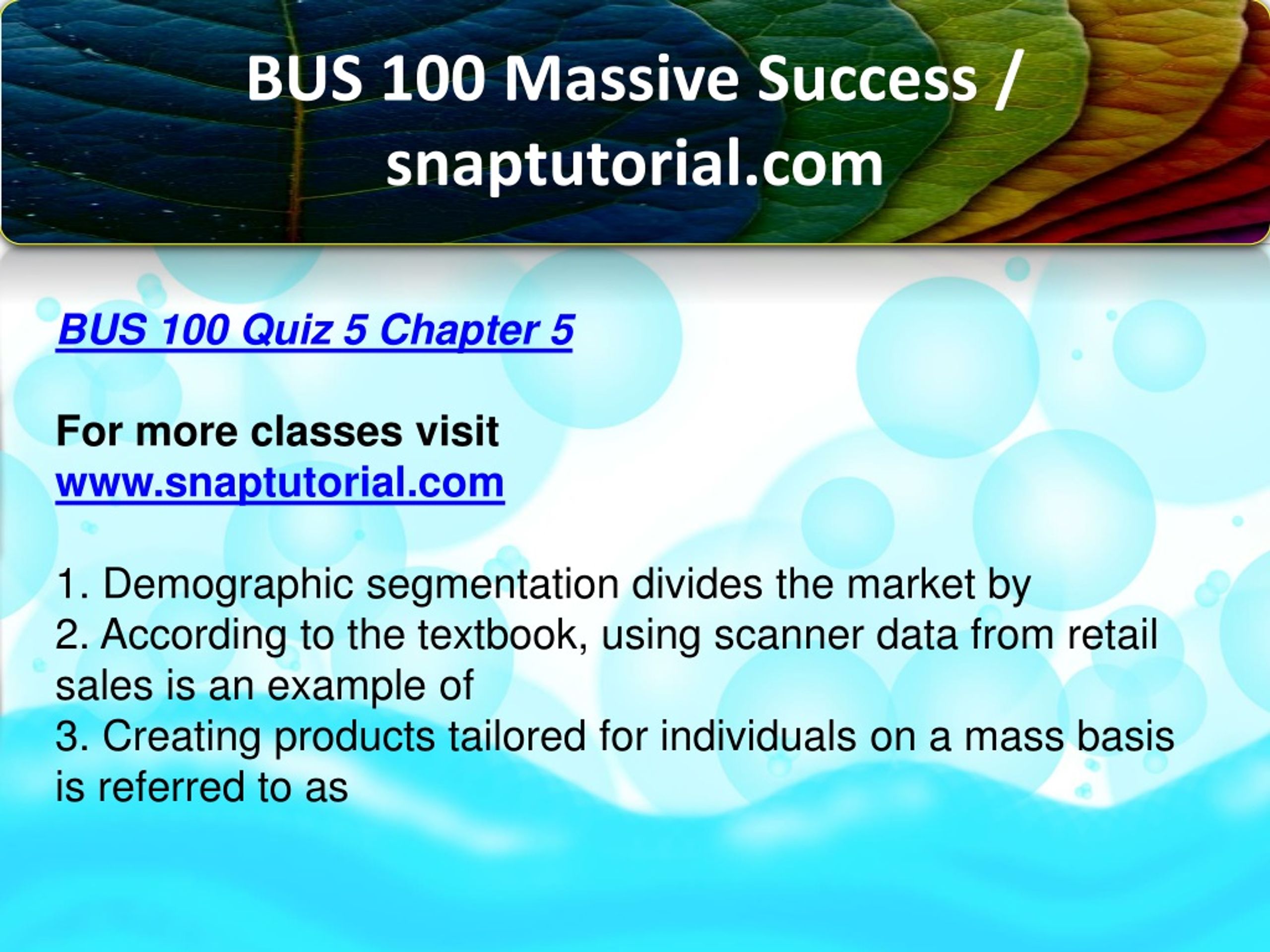 BUS 100 Massive Success / snaptutorial.com

BUS 100 Quiz 5 Chapter 5

For more classes visit
www.snaptutorial.com

1. Demographic segmentation divides the market by
2. According to the textbook, using scanner data from retail sales is an example of
3. Creating products tailored for individuals on a mass basis is referred to as